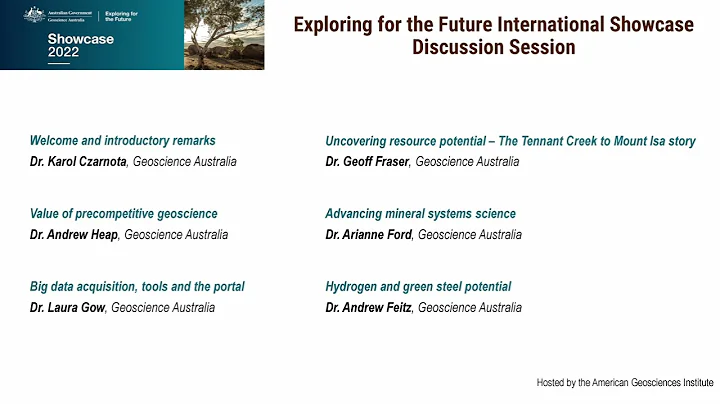 Australian Government
Geoscience Australia

Exploring for the Future

Showcase 2022

Exploring for the Future International Showcase Discussion Session

Welcome and introductory remarks
Dr. Karol Czarnota, Geoscience Australia

Value of precompetitive geoscience
Dr. Andrew Heap, Geoscience Australia

Big data acquisition, tools and the portal
Dr. Laura Gow, Geoscience Australia

Uncovering resource potential – The Tennant Creek to Mount Isa story
Dr. Geoff Fraser, Geoscience Australia

Advancing mineral systems science
Dr. Arianne Ford, Geoscience Australia

Hydrogen and green steel potential
Dr. Andrew Feitz, Geoscience Australia

Hosted by the American Geosciences Institute